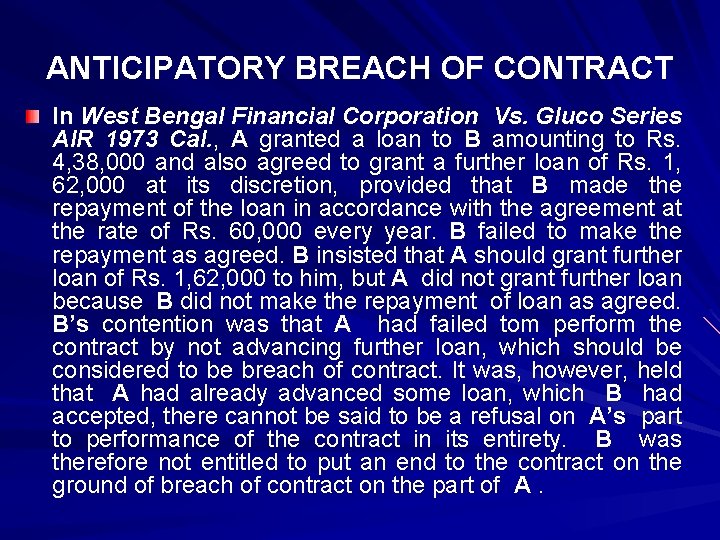 ANTICIPATORY BREACH OF CONTRACT

In West Bengal Financial Corporation Vs. Gluco Series AIR 1973 Cal., A granted a loan to B amounting to Rs. 4,38,000 and also agreed to grant a further loan of Rs. 1, 62,000 at its discretion, provided that B made the repayment of the loan in accordance with the agreement at the rate of Rs. 60,000 every year. B failed to make the repayment as agreed. B insisted that A should grant further loan of Rs. 1,62,000 to him, but A did not grant further loan because B did not make the repayment of loan as agreed. B's contention was that A had failed tom perform the contract by not advancing further loan, which should be considered to be breach of contract. It was, however, held that A had already advanced some loan, which B had accepted, there cannot be said to be a refusal on A's part to performance of the contract in its entirety. B was therefore not entitled to put an end to the contract on the ground of breach of contract on the part of A .